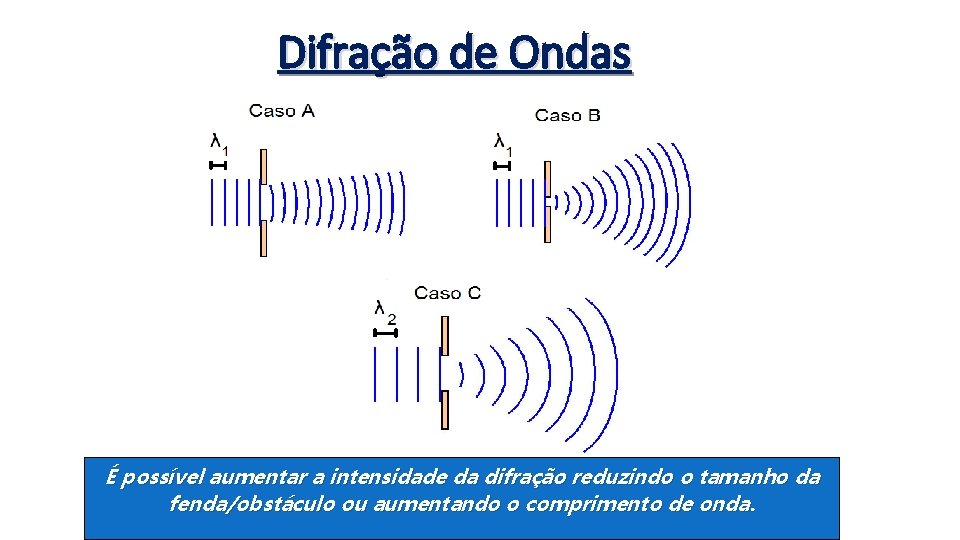 Difração de Ondas

Caso A

$\lambda_1$

Caso B

$\lambda_1$

Caso C

$\lambda_2$

É possível aumentar a intensidade da difração reduzindo o tamanho da fenda/obstáculo ou aumentando o comprimento de onda.